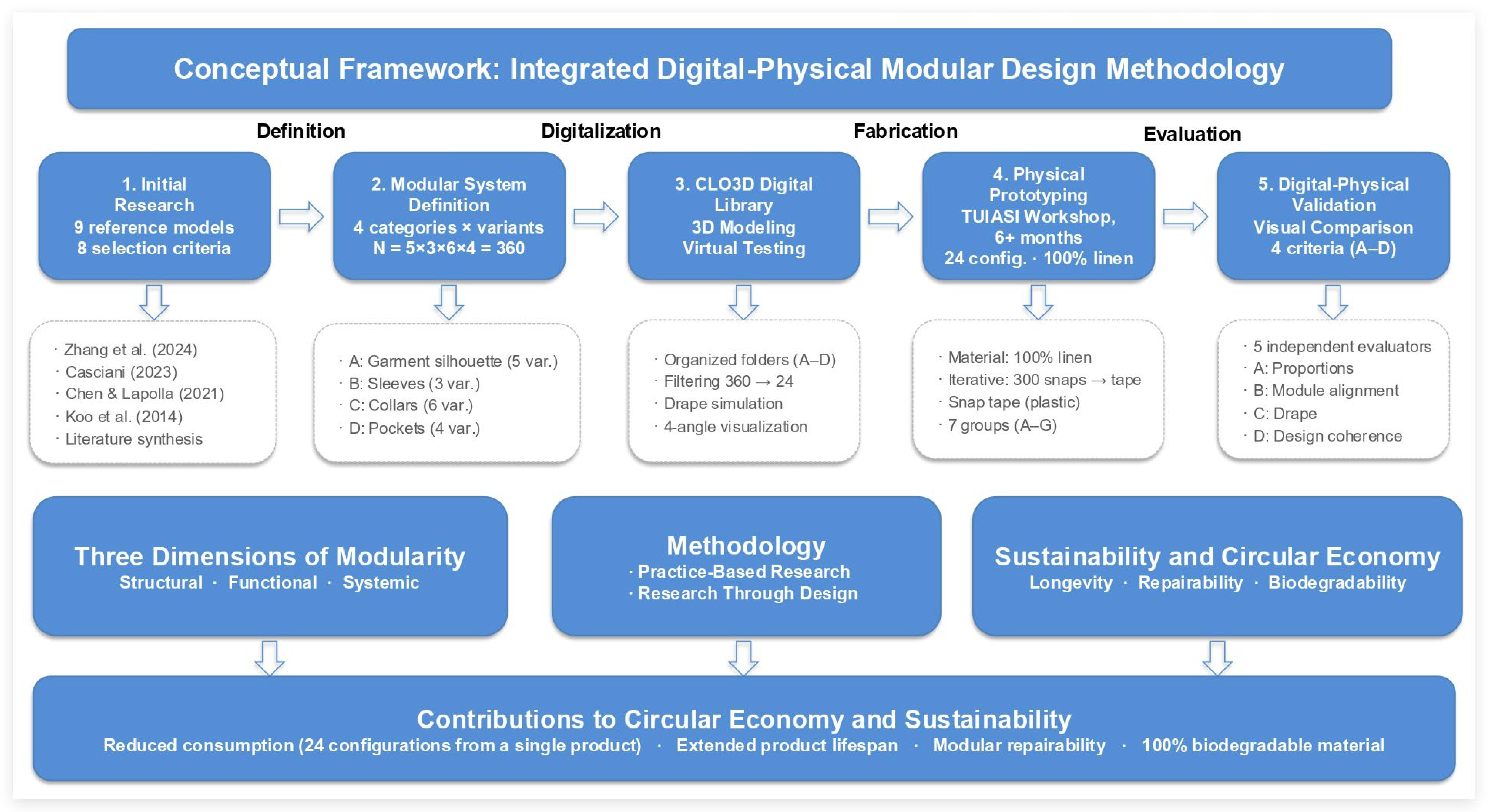 Conceptual Framework: Integrated Digital-Physical Modular Design Methodology

Definition

Digitalization

Fabrication

Evaluation

1. Initial Research
9 reference models
8 selection criteria

2. Modular System Definition
4 categories × variants
N = 5×3×6×4 = 360

3. CLO3D Digital Library
3D Modeling
Virtual Testing

4. Physical Prototyping
TUIASI Workshop, 6+ months
24 config. · 100% linen

5. Digital-Physical Validation
Visual Comparison
4 criteria (A–D)

· Zhang et al. (2024)
· Casciani (2023)
· Chen & Lapolla (2021)
· Koo et al. (2014)
· Literature synthesis

· A: Garment silhouette (5 var.)
· B: Sleeves (3 var.)
· C: Collars (6 var.)
· D: Pockets (4 var.)

· Organized folders (A–D)
· Filtering 360 → 24
· Drape simulation
· 4-angle visualization

· Material: 100% linen
· Iterative: 300 snaps → tape
· Snap tape (plastic)
· 7 groups (A–G)

· 5 independent evaluators
· A: Proportions
· B: Module alignment
· C: Drape
· D: Design coherence

Three Dimensions of Modularity
Structural · Functional · Systemic

Methodology
· Practice-Based Research
· Research Through Design

Sustainability and Circular Economy
Longevity · Repairability · Biodegradability

Contributions to Circular Economy and Sustainability
Reduced consumption (24 configurations from a single product) · Extended product lifespan · Modular repairability · 100% biodegradable material